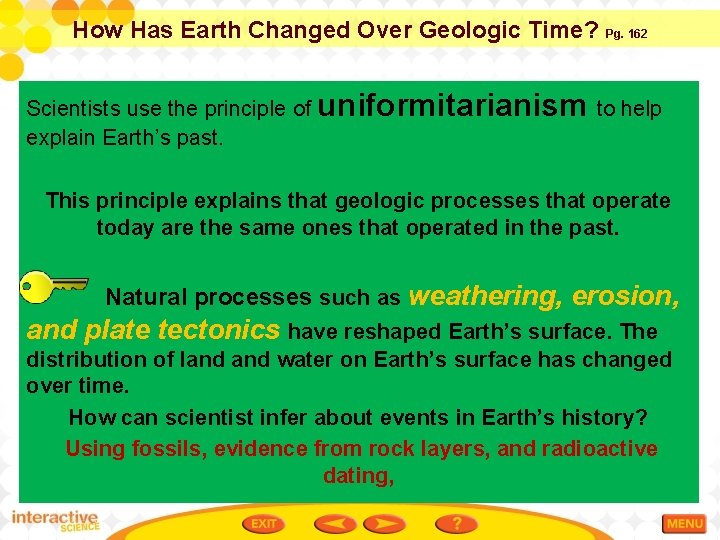 How Has Earth Changed Over Geologic Time? Pg. 162

Scientists use the principle of uniformitarianism to help explain Earth's past.

This principle explains that geologic processes that operate today are the same ones that operated in the past.

Natural processes such as weathering, erosion, and plate tectonics have reshaped Earth's surface. The distribution of land and water on Earth's surface has changed over time.

How can scientist infer about events in Earth's history?

Using fossils, evidence from rock layers, and radioactive dating,

interactive SCIENCE

EXIT

?

MENU